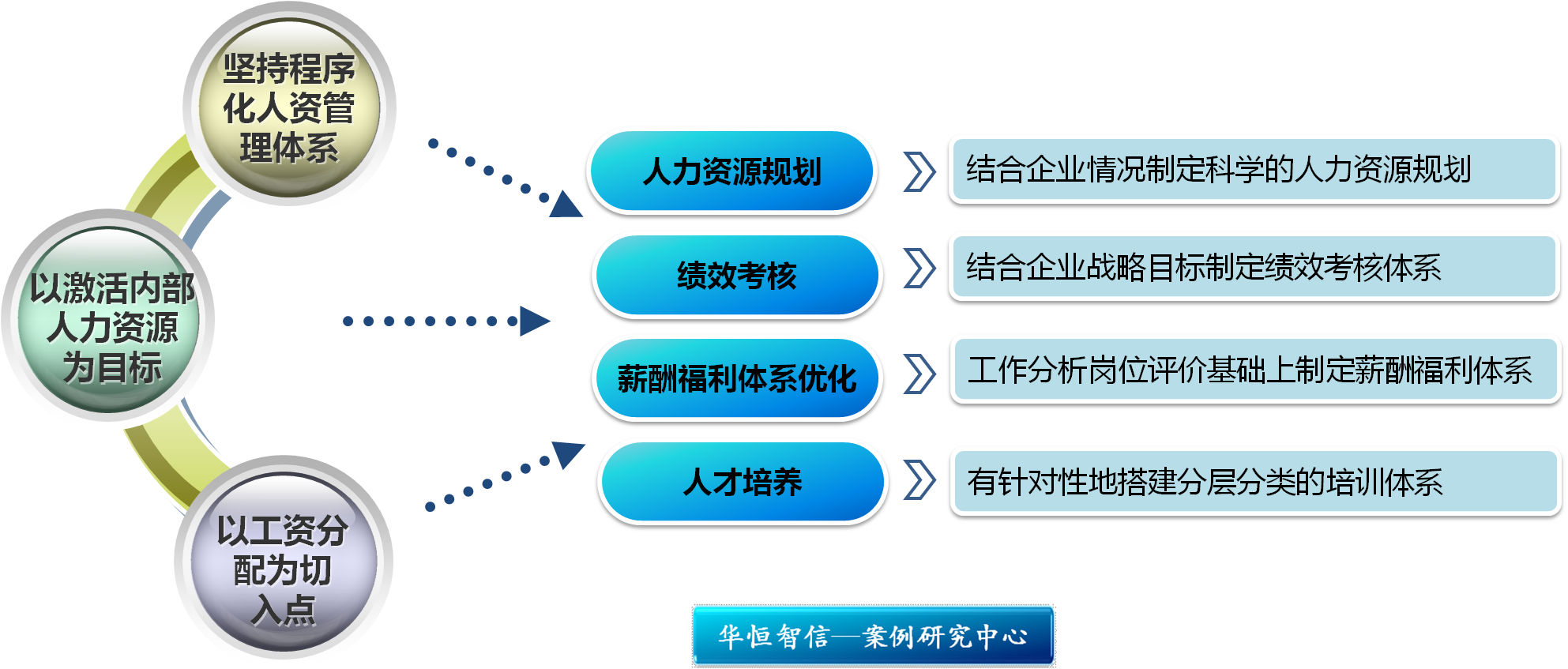 坚持程序化人资管理体系

以激活内部人力资源为目标

以工资分配为切入点

人力资源规划

结合企业情况制定科学的人力资源规划

绩效考核

结合企业战略目标制定绩效考核体系

薪酬福利体系优化

工作分析岗位评价基础上制定薪酬福利体系

人才培养

有针对性地搭建分层分类的培训体系

华恒智信—案例研究中心